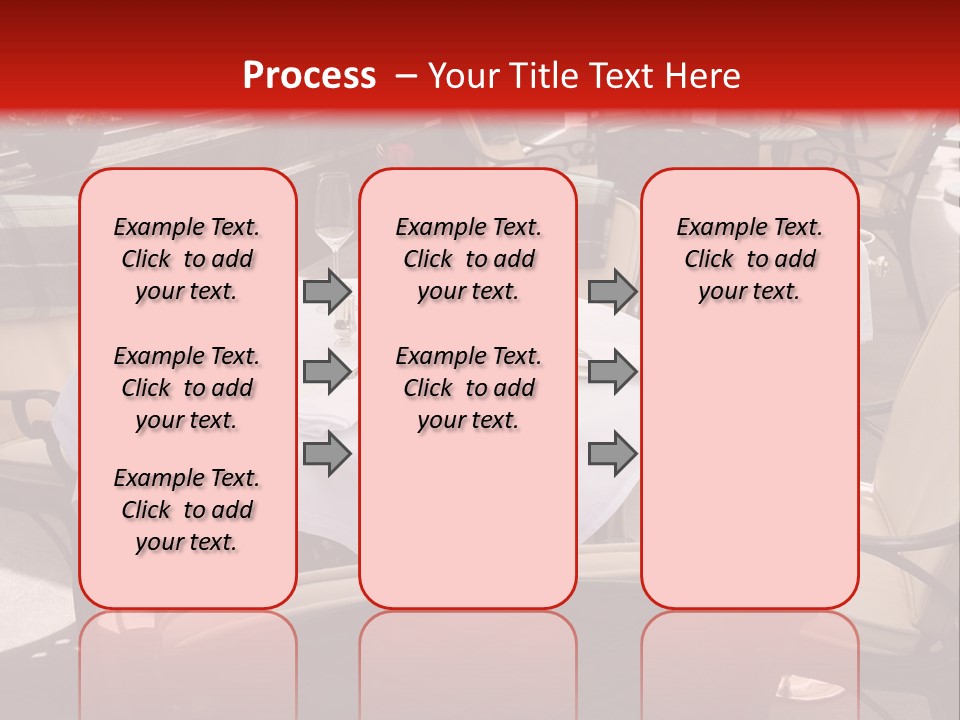 Process – Your Title Text Here

Example Text. Click to add your text.

Example Text. Click to add your text.

Example Text. Click to add your text.

Example Text. Click to add your text.

Example Text. Click to add your text.

Example Text. Click to add your text.